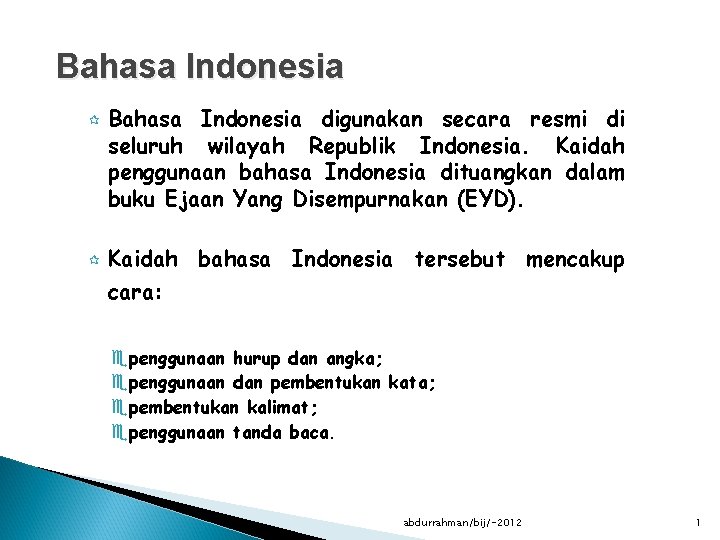 Bahasa Indonesia

Bahasa Indonesia digunakan secara resmi di seluruh wilayah Republik Indonesia. Kaidah penggunaan bahasa Indonesia dituangkan dalam buku Ejaan Yang Disempurnakan (EYD).

Kaidah bahasa Indonesia tersebut mencakup cara:

penggunaan hurup dan angka;
penggunaan dan pembentukan kata;
pembentukan kalimat;
penggunaan tanda baca.

abdurrahman/bij/-2012

1